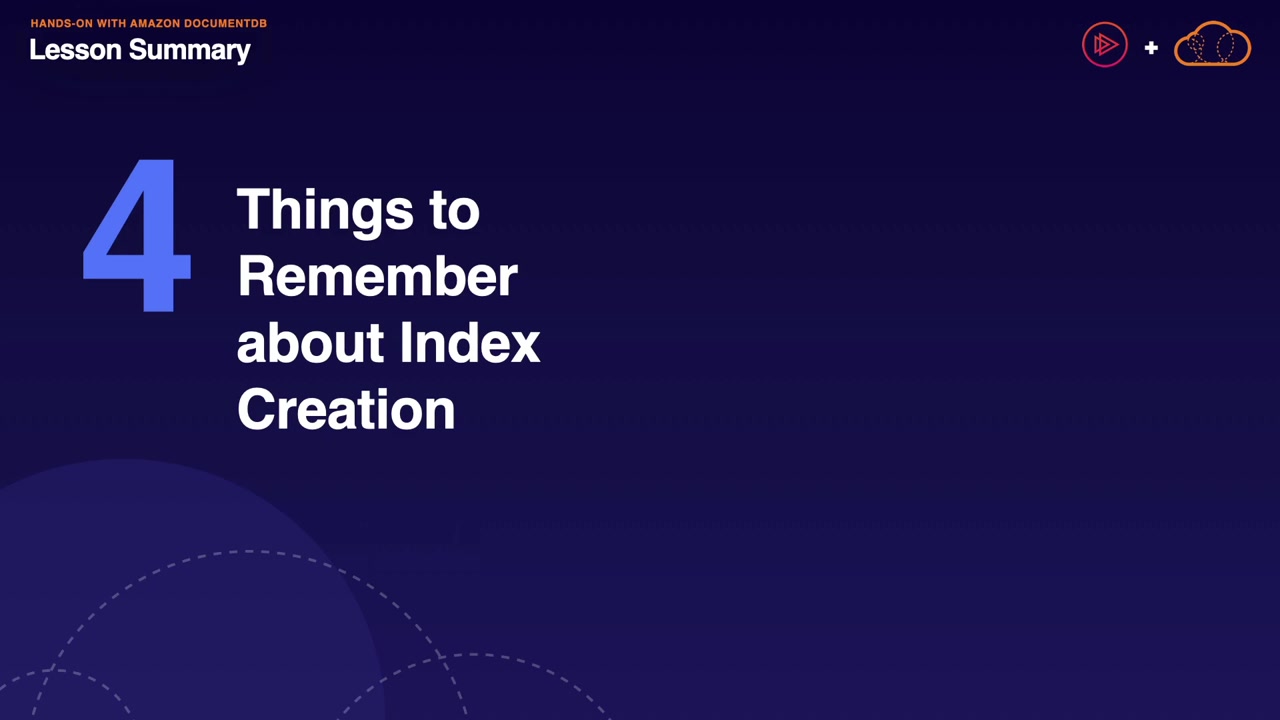 HANDS-ON WITH AMAZON DOCUMENTDB
Lesson Summary

+

4

Things to Remember about Index Creation